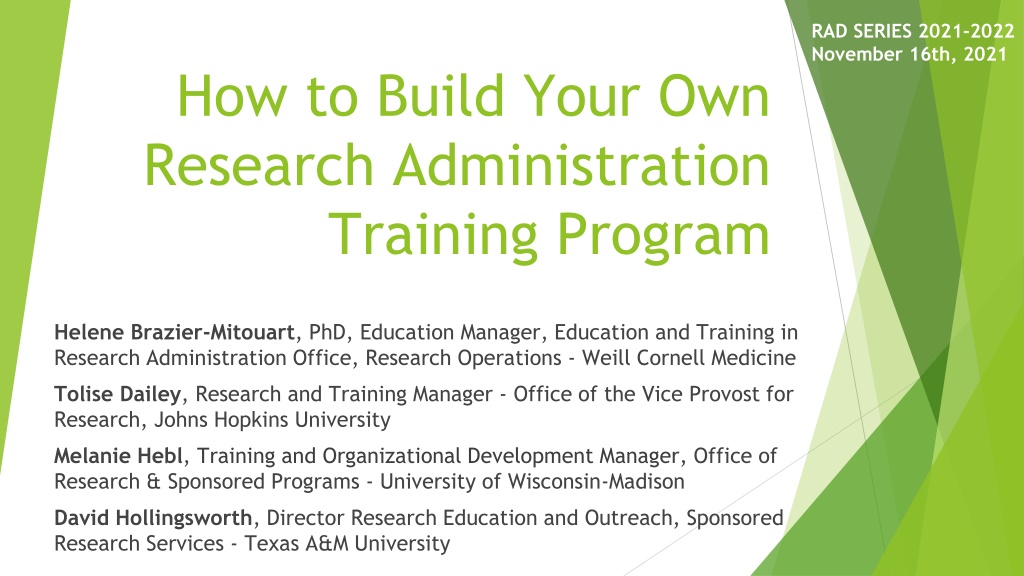 RAD SERIES 2021-2022
November 16th, 2021

How to Build Your Own Research Administration Training Program

Helene Brazier-Mitouart, PhD, Education Manager, Education and Training in Research Administration Office, Research Operations - Weill Cornell Medicine

Tolise Dailey, Research and Training Manager - Office of the Vice Provost for Research, Johns Hopkins University

Melanie Hebl, Training and Organizational Development Manager, Office of Research & Sponsored Programs - University of Wisconsin-Madison

David Hollingsworth, Director Research Education and Outreach, Sponsored Research Services - Texas A&M University